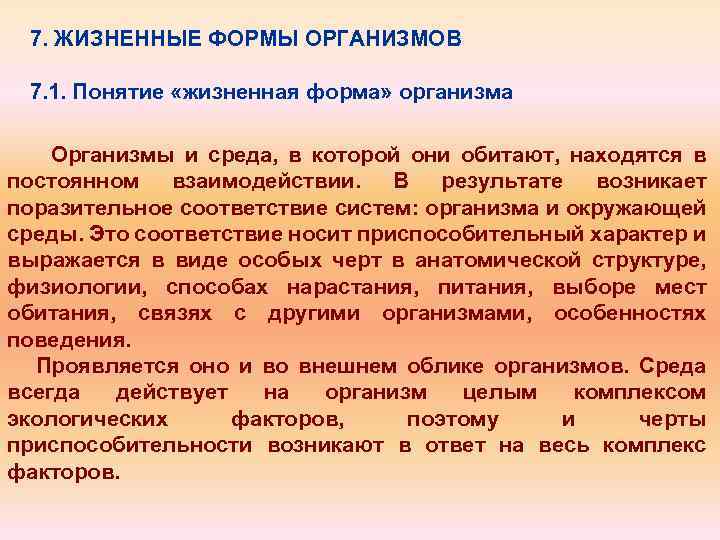 7. ЖИЗНЕННЫЕ ФОРМЫ ОРГАНИЗМОВ

7.1. Понятие «жизненная форма» организма

Организмы и среда, в которой они обитают, находятся в постоянном взаимодействии. В результате возникает поразительное соответствие систем: организма и окружающей среды. Это соответствие носит приспособительный характер и выражается в виде особых черт в анатомической структуре, физиологии, способах нарастания, питания, выборе мест обитания, связях с другими организмами, особенностях поведения.

Проявляется оно и во внешнем облике организмов. Среда всегда действует на организм целым комплексом экологических факторов, поэтому и черты приспособительности возникают в ответ на весь комплекс факторов.